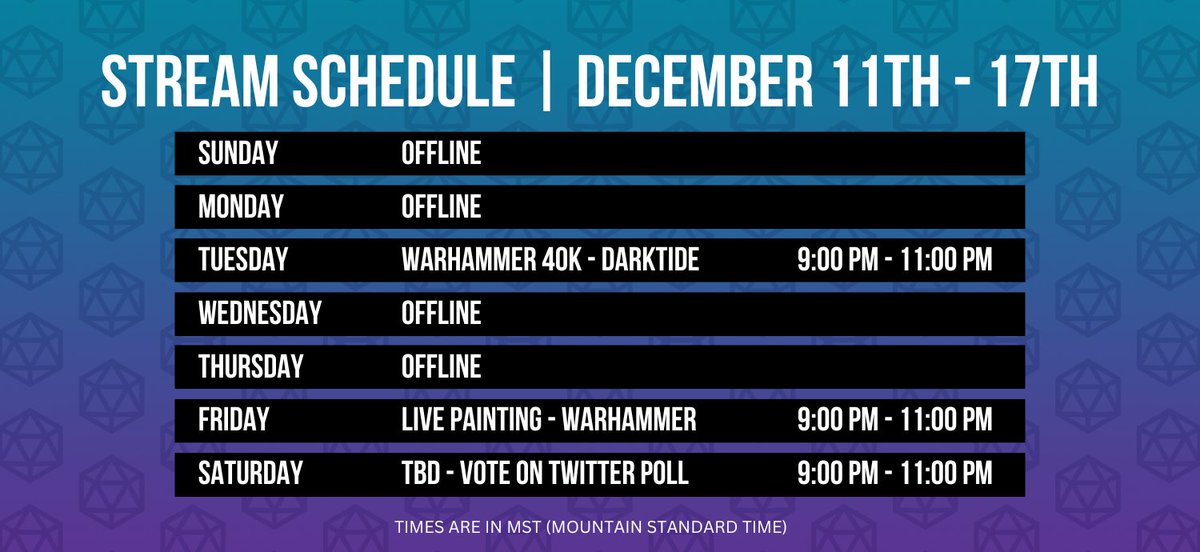 STREAM SCHEDULE | DECEMBER 11TH - 17TH

| | | |
|---|---|---|
| SUNDAY | OFFLINE | |
| MONDAY | OFFLINE | |
| TUESDAY | WARHAMMER 40K - DARKTIDE | 9:00 PM - 11:00 PM |
| WEDNESDAY | OFFLINE | |
| THURSDAY | OFFLINE | |
| FRIDAY | LIVE PAINTING - WARHAMMER | 9:00 PM - 11:00 PM |
| SATURDAY | TBD - VOTE ON TWITTER POLL | 9:00 PM - 11:00 PM |

TIMES ARE IN MST (MOUNTAIN STANDARD TIME)